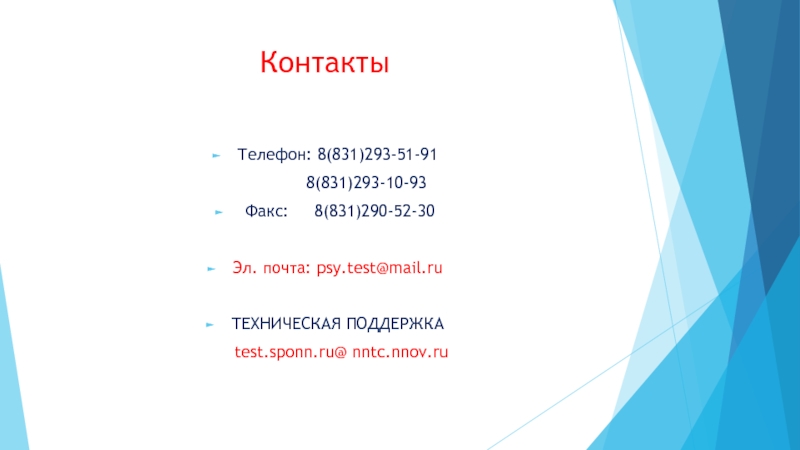 Контакты

Телефон: 8(831)293-51-91

8(831)293-10-93

Факс: 8(831)290-52-30

Эл. почта: psy.test@mail.ru

ТЕХНИЧЕСКАЯ ПОДДЕРЖКА

test.sponn.ru@ nntc.nnov.ru